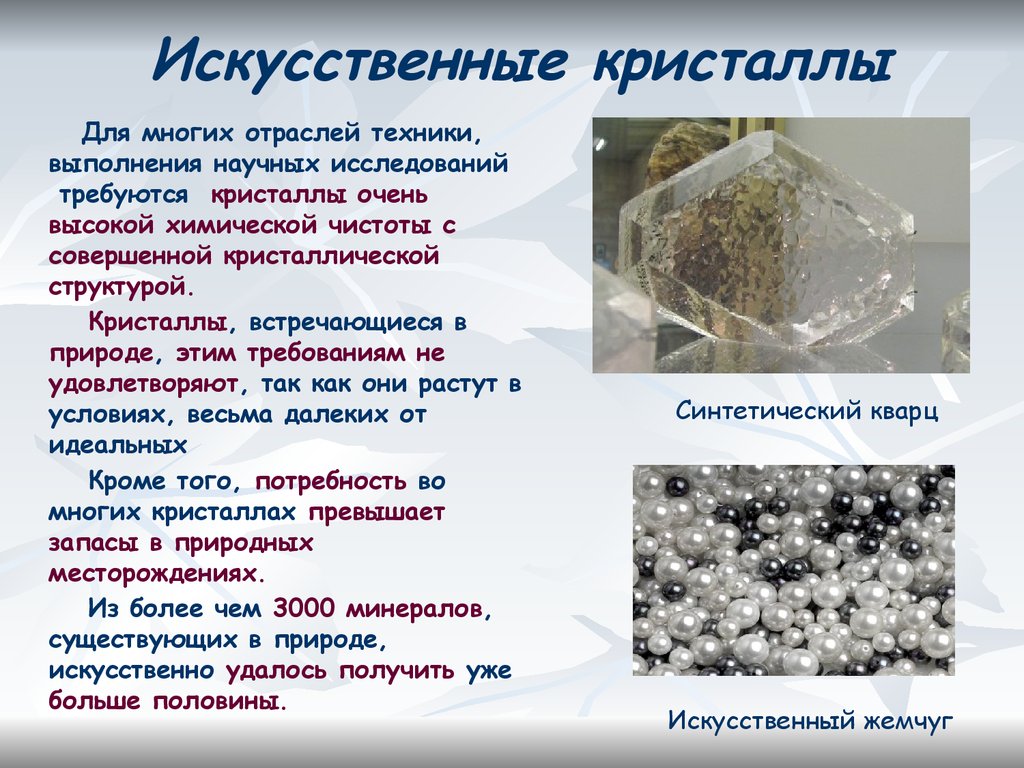 Искусственные кристаллы

Для многих отраслей техники, выполнения научных исследований требуются кристаллы очень высокой химической чистоты с совершенной кристаллической структурой.

Кристаллы, встречающиеся в природе, этим требованиям не удовлетворяют, так как они растут в условиях, весьма далеких от идеальных

Кроме того, потребность во многих кристаллах превышает запасы в природных месторождениях.

Из более чем 3000 минералов, существующих в природе, искусственно удалось получить уже больше половины.

Синтетический кварц

Искусственный жемчуг